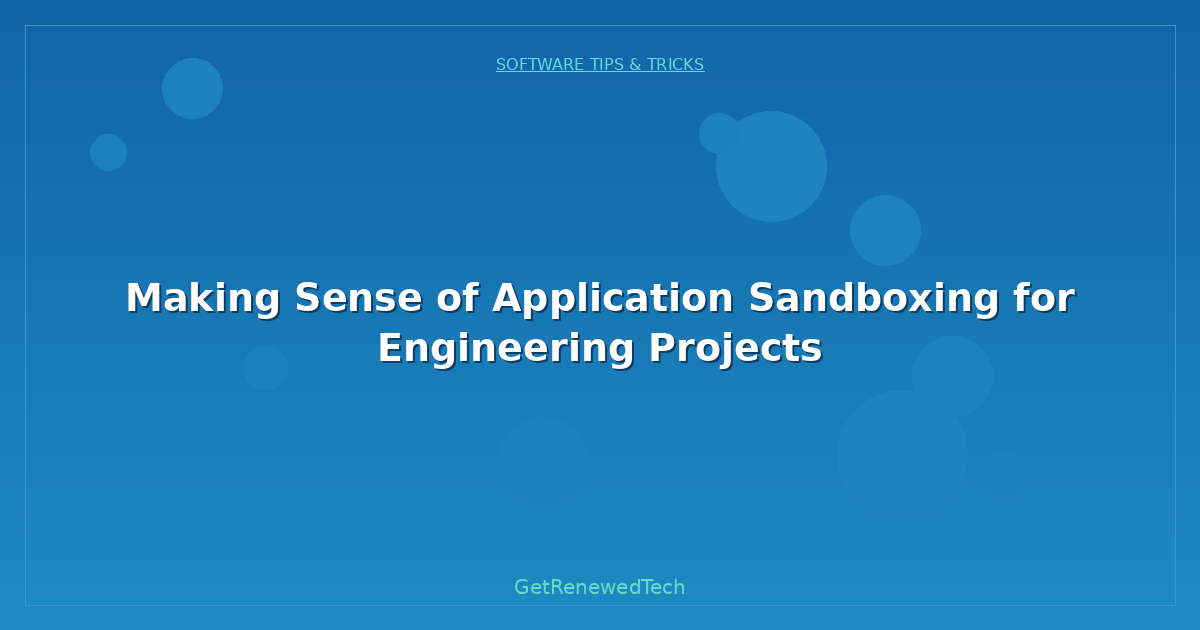 SOFTWARE TIPS & TRICKS

Making Sense of Application Sandboxing for Engineering Projects

GetRenewedTech